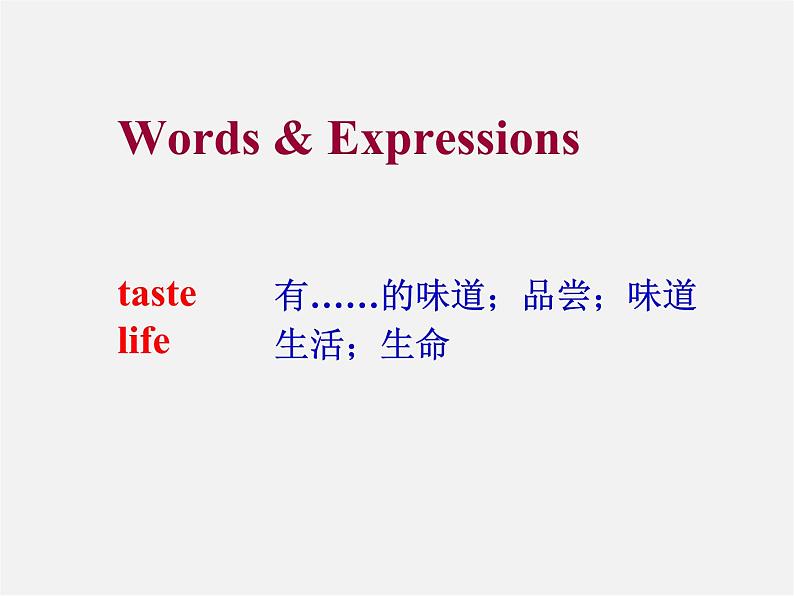 Words & Expressions

taste 有……的味道；品尝；味道
life 生活；生命